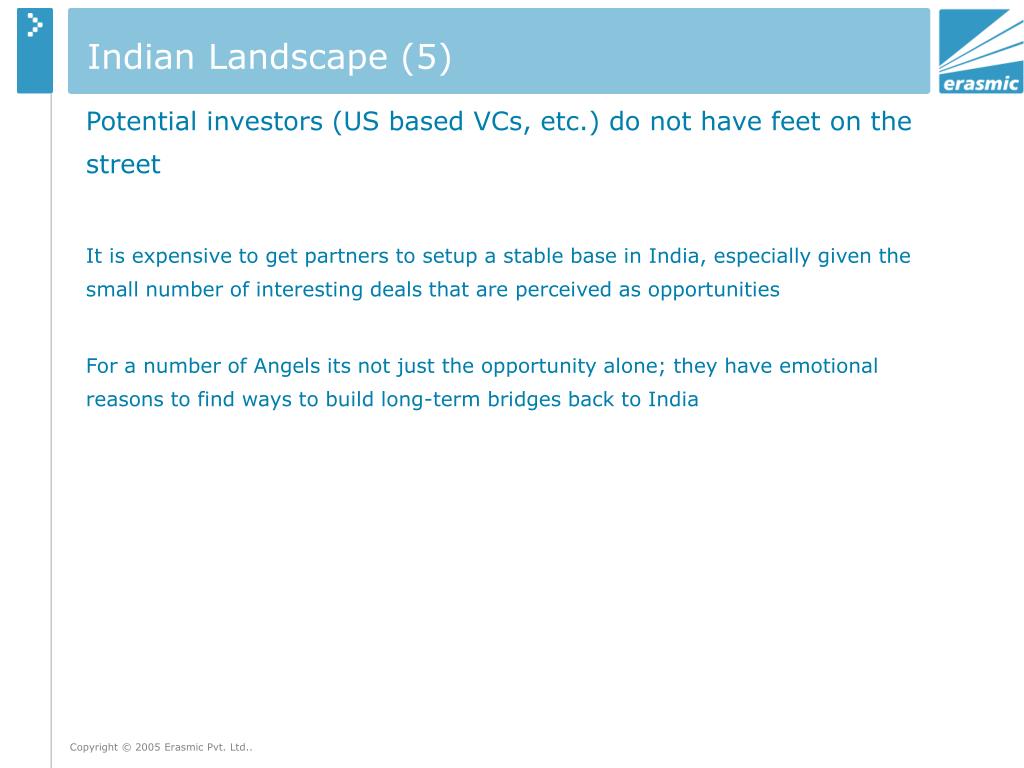 Indian Landscape (5)

erasmic

Potential investors (US based VCs, etc.) do not have feet on the street

It is expensive to get partners to setup a stable base in India, especially given the small number of interesting deals that are perceived as opportunities

For a number of Angels its not just the opportunity alone; they have emotional reasons to find ways to build long-term bridges back to India

Copyright © 2005 Erasmic Pvt. Ltd..